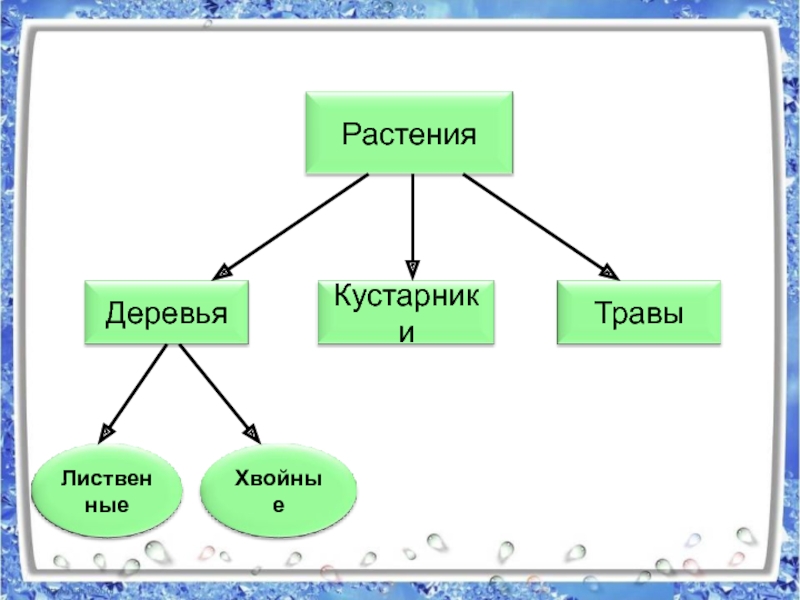 Растения

Деревья

Кустарники

Травы

Лиственные

Хвойные